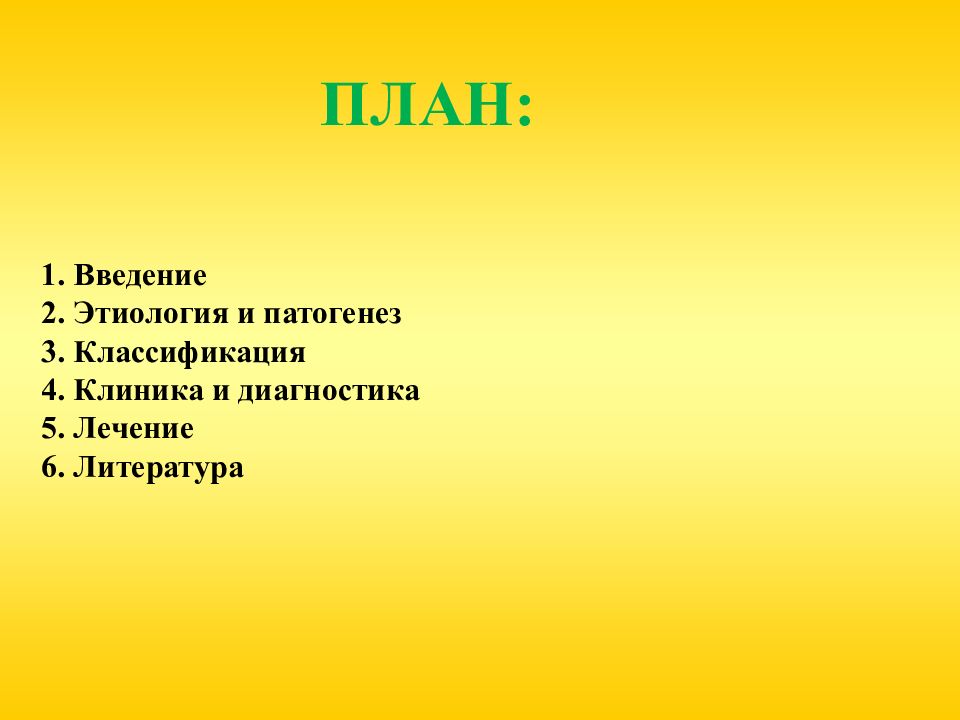 ПЛАН:

1. Введение
2. Этиология и патогенез
3. Классификация
4. Клиника и диагностика
5. Лечение
6. Литература